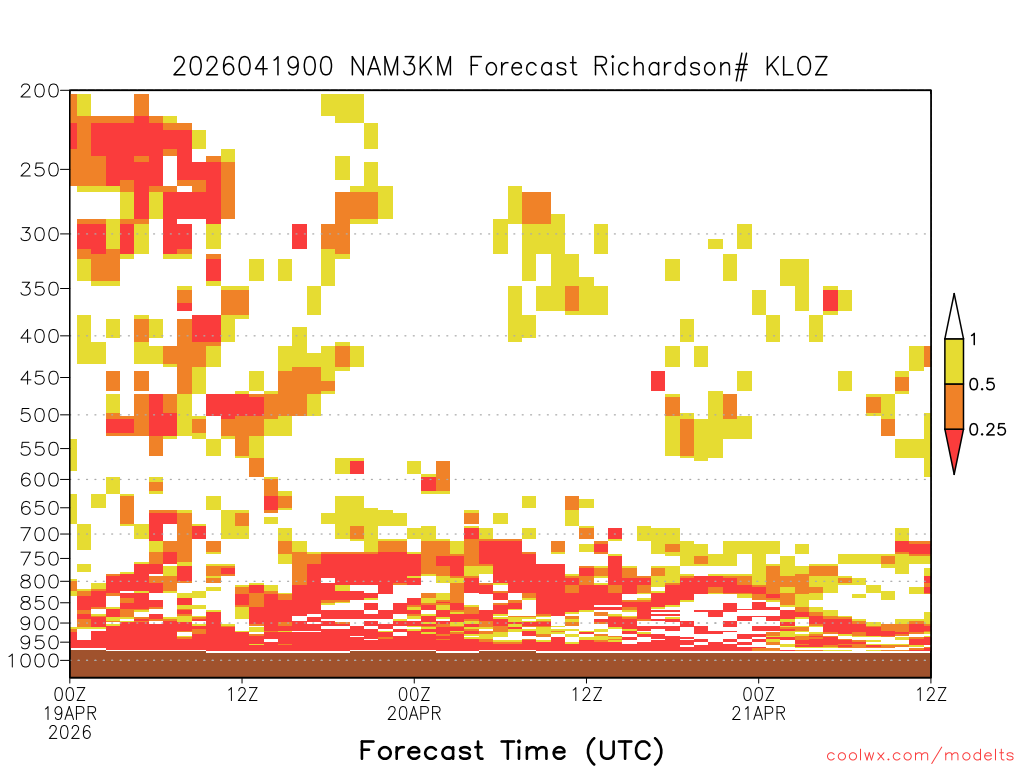 2026041900 NAM3KM Forecast Richardson# KLOZ

200
250
300
350
400
450
500
550
600
650
700
750
800
850
900
950
1000

1
0.5
0.25

00Z
19APR
2026
12Z
00Z
20APR
12Z
00Z
21APR
12Z

Forecast Time (UTC)

coolwx.com/modelts